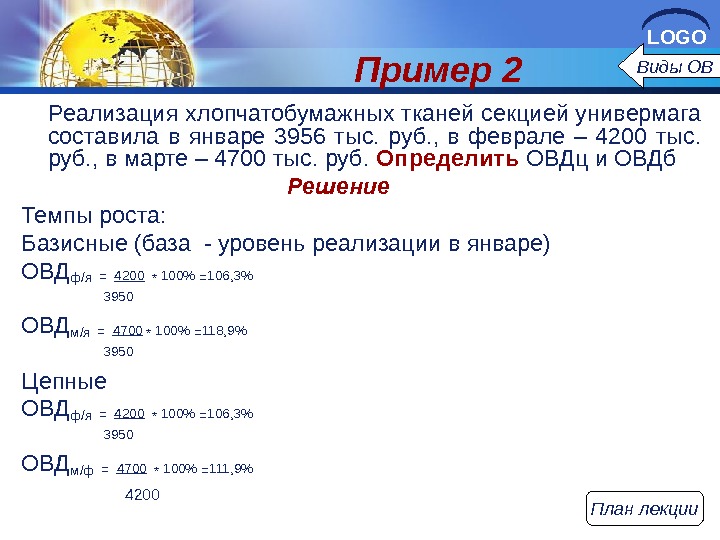 LOGO

Пример 2

Виды ОВ

Реализация хлопчатобумажных тканей секцией универмага составила в январе 3956 тыс. руб., в феврале – 4200 тыс. руб., в марте – 4700 тыс. руб. Определить ОВДц и ОВДб

Решение

Темпы роста:

Базисные (база - уровень реализации в январе)

$ОВД_{ф/я} = \frac{4200}{3950} * 100\% = 106,3\%$

$ОВД_{м/я} = \frac{4700}{3950} * 100\% = 118,9\%$

Цепные

$ОВД_{ф/я} = \frac{4200}{3950} * 100\% = 106,3\%$

$ОВД_{м/ф} = \frac{4700}{4200} * 100\% = 111,9\%$

План лекции